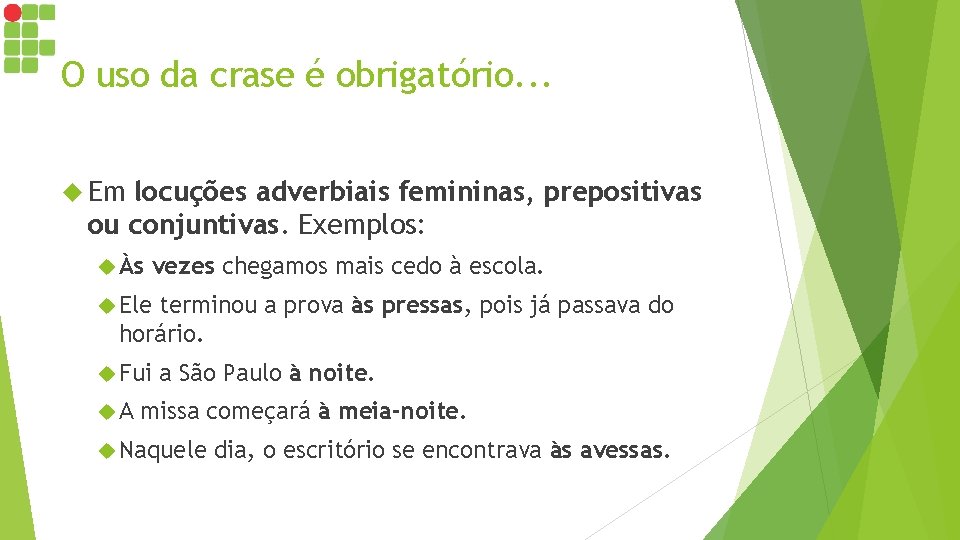 O uso da crase é obrigatório...

Em locuções adverbiais femininas, prepositivas ou conjuntivas. Exemplos:

Às vezes chegamos mais cedo à escola.

Ele terminou a prova às pressas, pois já passava do horário.

Fui a São Paulo à noite.

A missa começará à meia-noite.

Naquele dia, o escritório se encontrava às avessas.